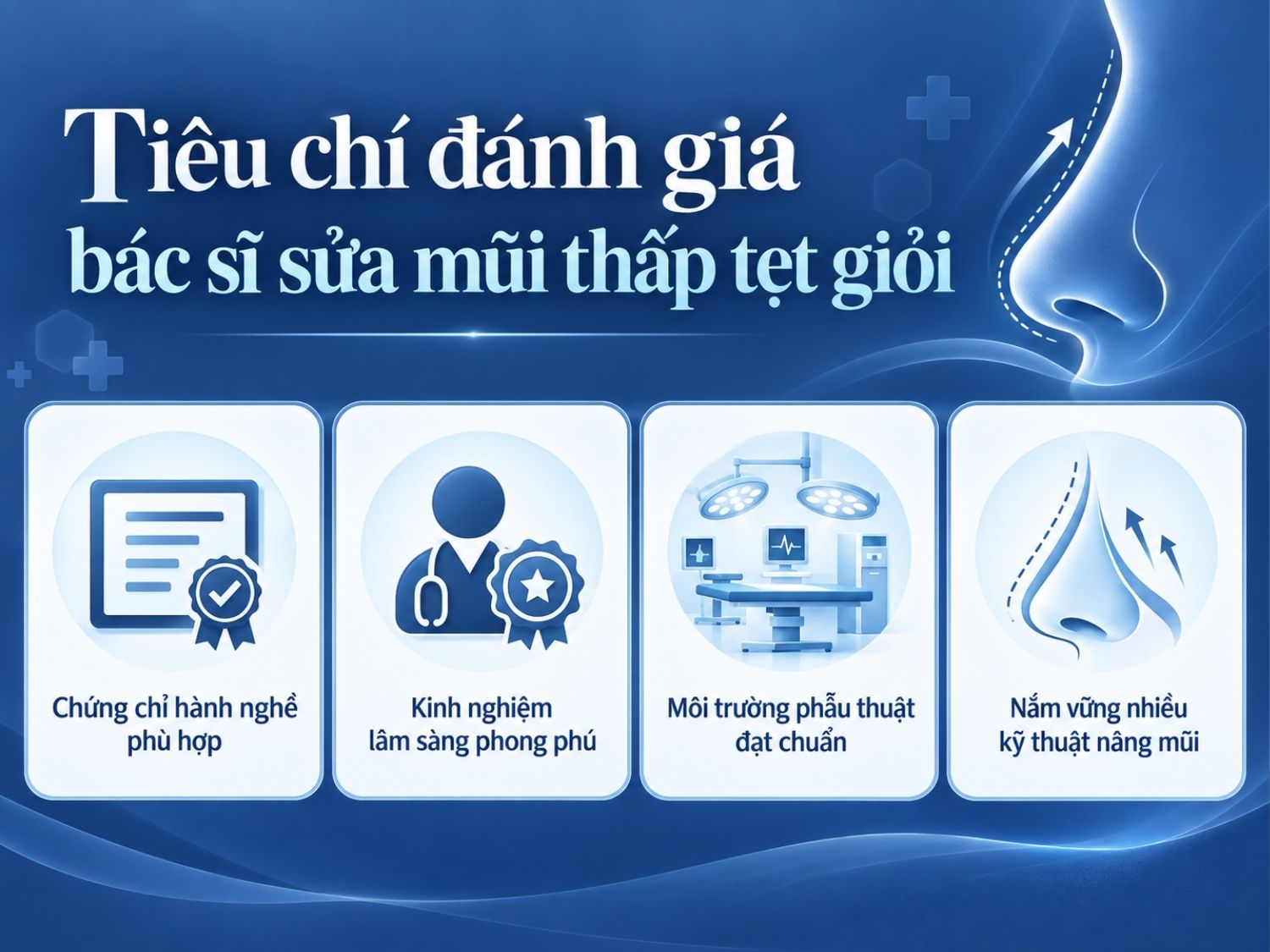 Tiêu chí đánh giá bác sĩ sửa mũi thấp tẹt giỏi

Chứng chỉ hành nghề phù hợp

Kinh nghiệm lâm sàng phong phú

Môi trường phẫu thuật đạt chuẩn

Nắm vững nhiều kỹ thuật nâng mũi